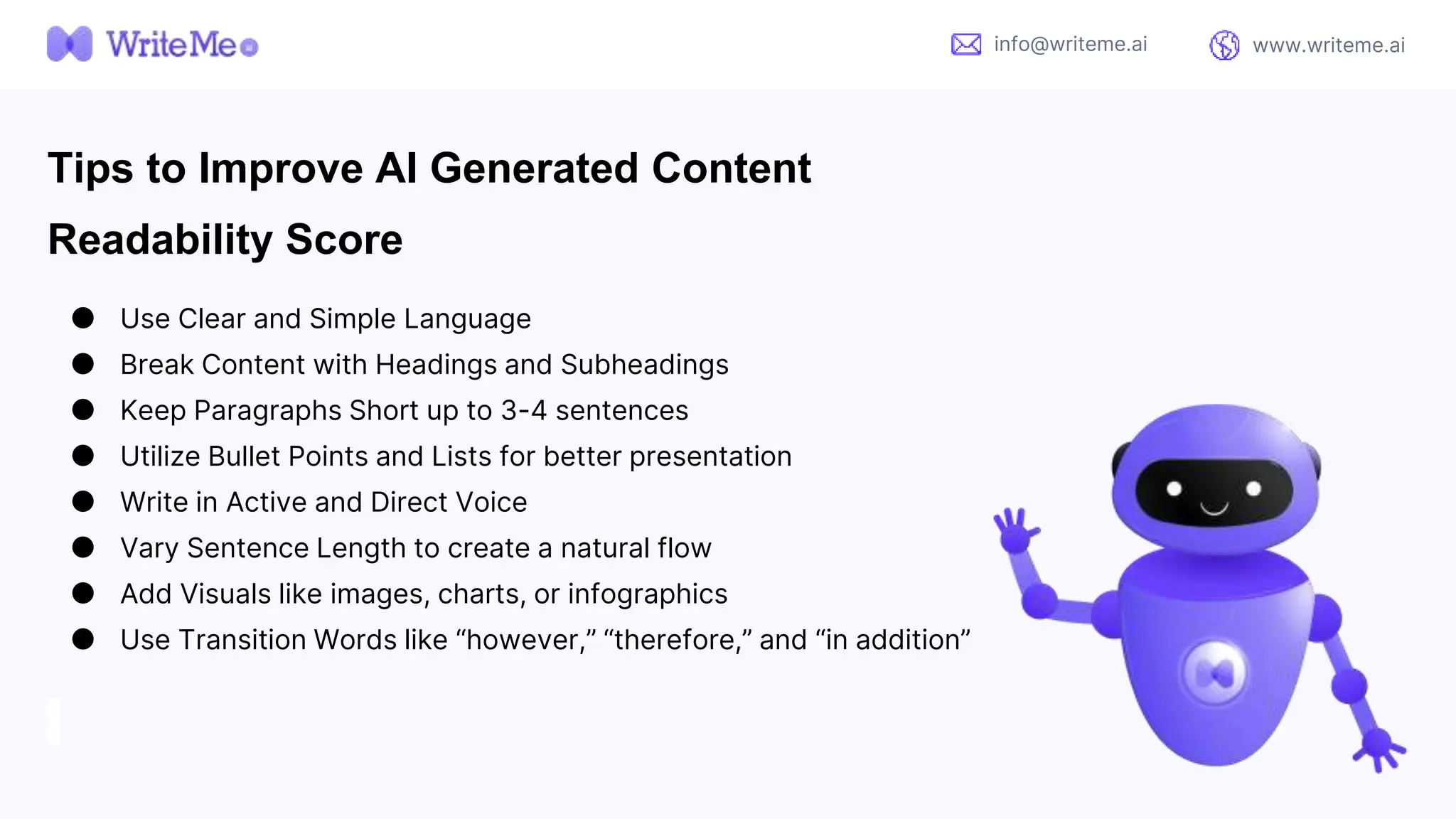 WriteMe

info@writeme.ai

www.writeme.ai

Tips to Improve AI Generated Content Readability Score

- Use Clear and Simple Language
- Break Content with Headings and Subheadings
- Keep Paragraphs Short up to 3-4 sentences
- Utilize Bullet Points and Lists for better presentation
- Write in Active and Direct Voice
- Vary Sentence Length to create a natural flow
- Add Visuals like images, charts, or infographics
- Use Transition Words like “however,” “therefore,” and “in addition”